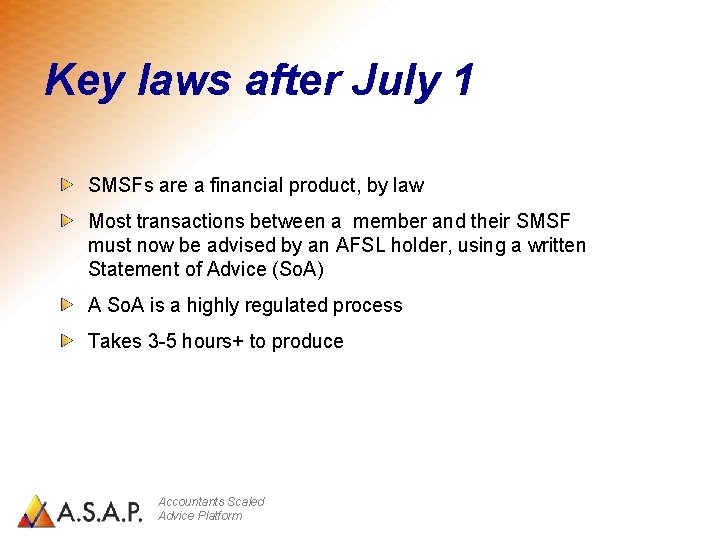 Key laws after July 1

SMSFs are a financial product, by law

Most transactions between a member and their SMSF must now be advised by an AFSL holder, using a written Statement of Advice (SoA)

A SoA is a highly regulated process

Takes 3-5 hours+ to produce

A.S.A.P. Accountants Scaled Advice Platform